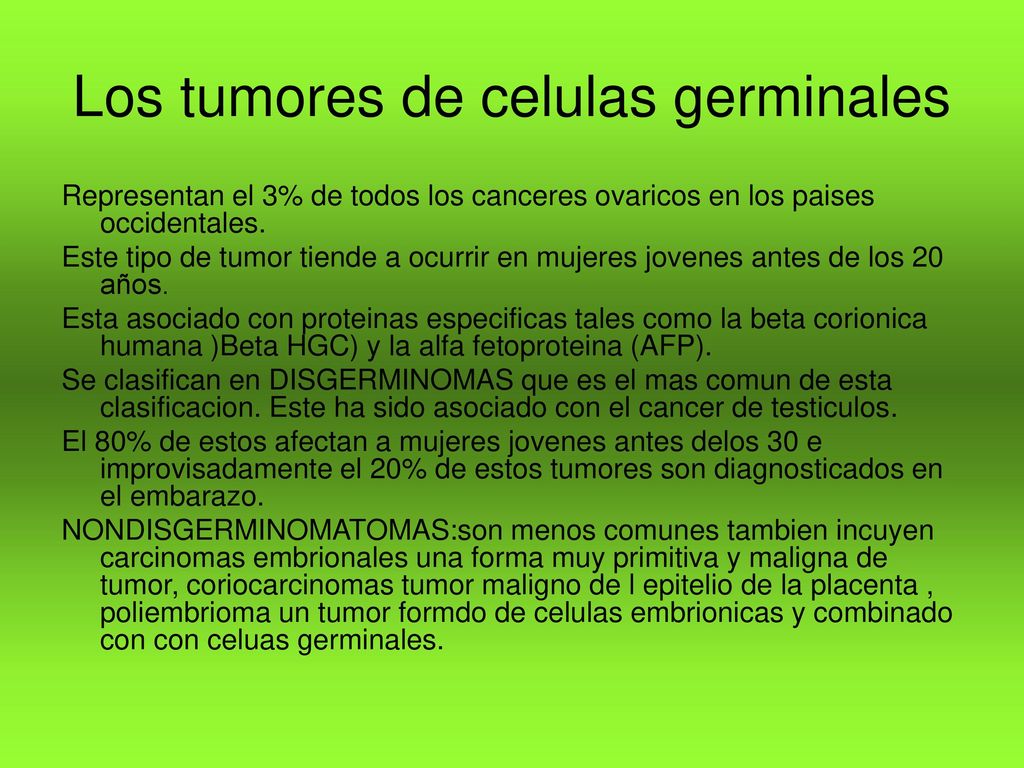 Los tumores de celulas germinales

Representan el 3% de todos los canceres ovaricos en los paises occidentales.

Este tipo de tumor tiende a ocurrir en mujeres jovenes antes de los 20 años.

Esta asociado con proteinas especificas tales como la beta corionica humana )Beta HGC) y la alfa fetoproteina (AFP).

Se clasifican en DISGERMINOMAS que es el mas comun de esta clasificacion. Este ha sido asociado con el cancer de testiculos.

El 80% de estos afectan a mujeres jovenes antes delos 30 e improvisadamente el 20% de estos tumores son diagnosticados en el embarazo.

NONDISGERMINOMATOMAS:son menos comunes tambien incuyen carcinomas embrionales una forma muy primitiva y maligna de tumor, coriocarcinomas tumor maligno de l epitelio de la placenta , poliembrioma un tumor formdo de celulas embrionicas y combinado con con celuas germinales.